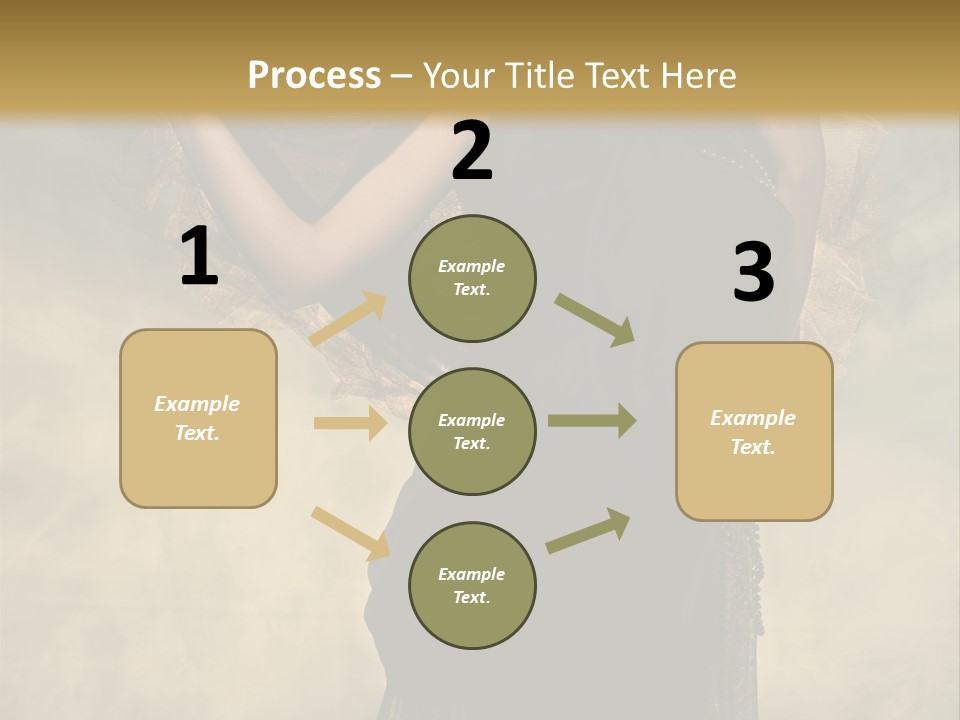 Process – Your Title Text Here

1

Example Text.

2

Example Text.

Example Text.

Example Text.

3

Example Text.